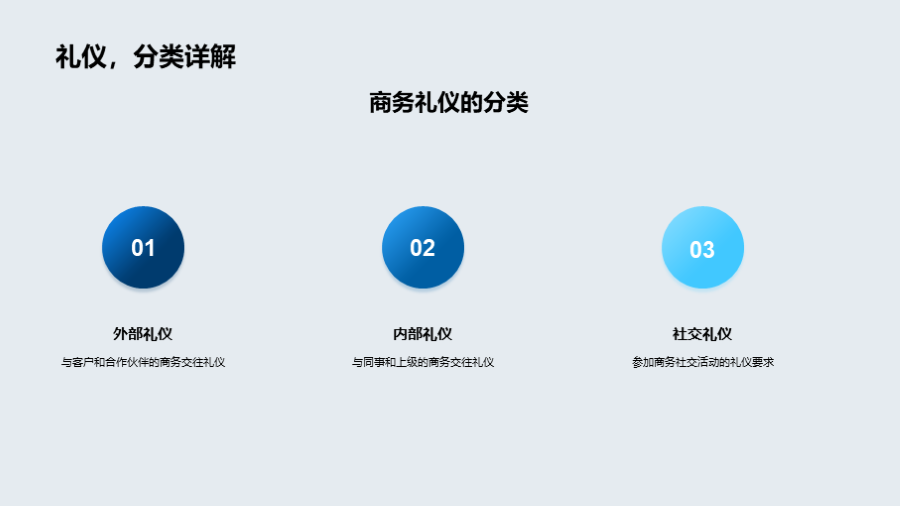 礼仪，分类详解

商务礼仪的分类

01

外部礼仪

与客户和合作伙伴的商务交往礼仪

02

内部礼仪

与同事和上级的商务交往礼仪

03

社交礼仪

参加商务社交活动的礼仪要求